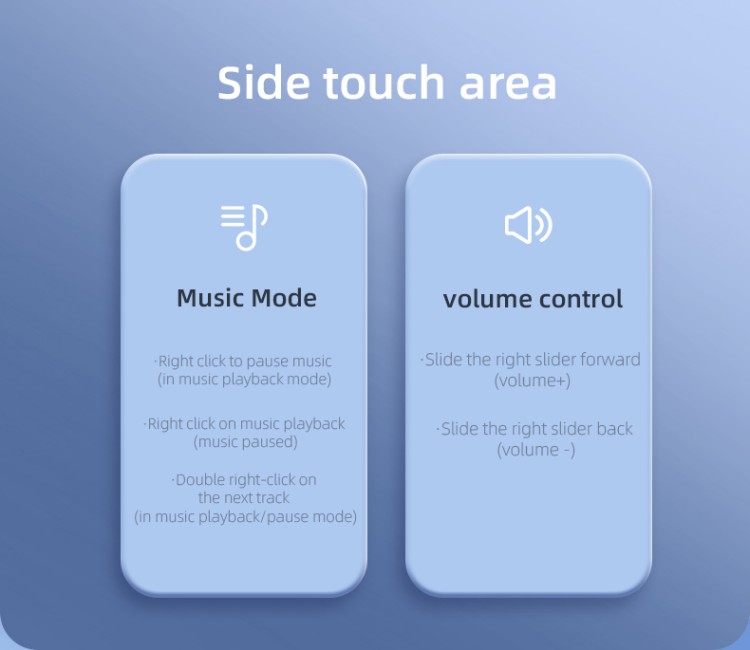 Side touch area

Music Mode

·Right click to pause music
(in music playback mode)

·Right click on music playback
(music paused)

·Double right-click on
the next track
(in music playback/pause mode)

volume control

·Slide the right slider forward
(volume+)

·Slide the right slider back
(volume -)